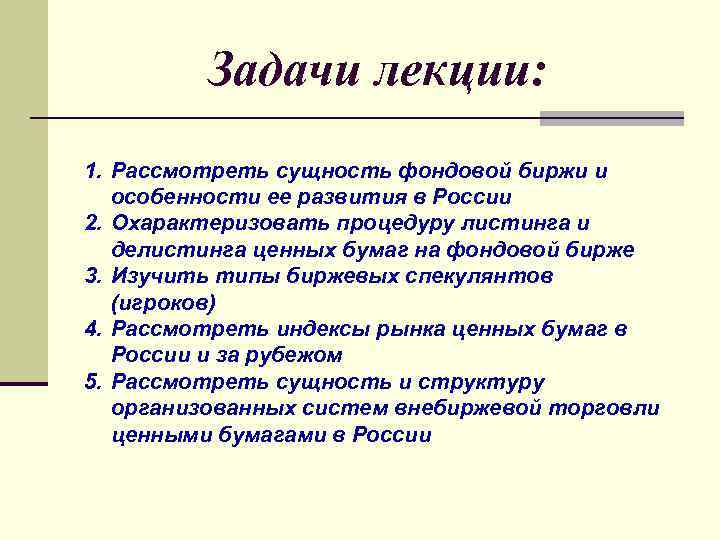 Задачи лекции:

1. Рассмотреть сущность фондовой биржи и особенности ее развития в России
2. Охарактеризовать процедуру листинга и делистинга ценных бумаг на фондовой бирже
3. Изучить типы биржевых спекулянтов (игроков)
4. Рассмотреть индексы рынка ценных бумаг в России и за рубежом
5. Рассмотреть сущность и структуру организованных систем внебиржевой торговли ценными бумагами в России